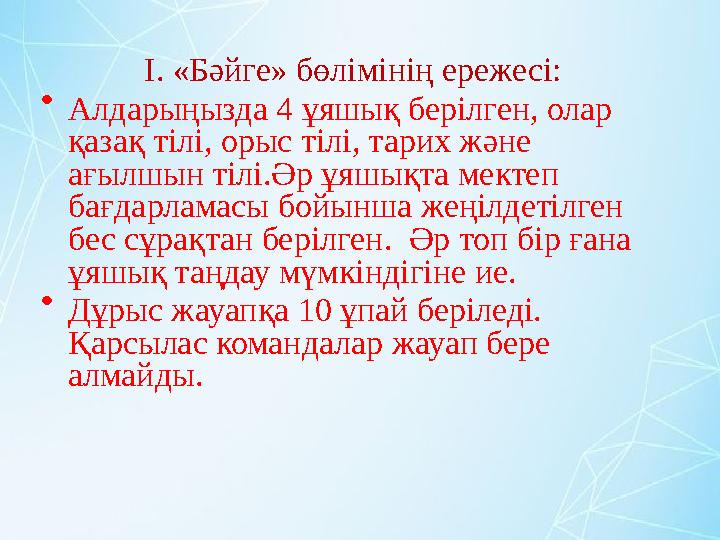 I. «Бәйге» бөлімінің ережесі:

• Алдарыңызда 4 ұяшық берілген, олар қазақ тілі, орыс тілі, тарих және ағылшын тілі.Әр ұяшықта мектеп бағдарламасы бойынша жеңілдетілген бес сұрақтан берілген.  Әр топ бір ғана ұяшық таңдау мүмкіндігіне ие.

• Дұрыс жауапқа 10 ұпай беріледі. Қарсылас командалар жауап бере алмайды.